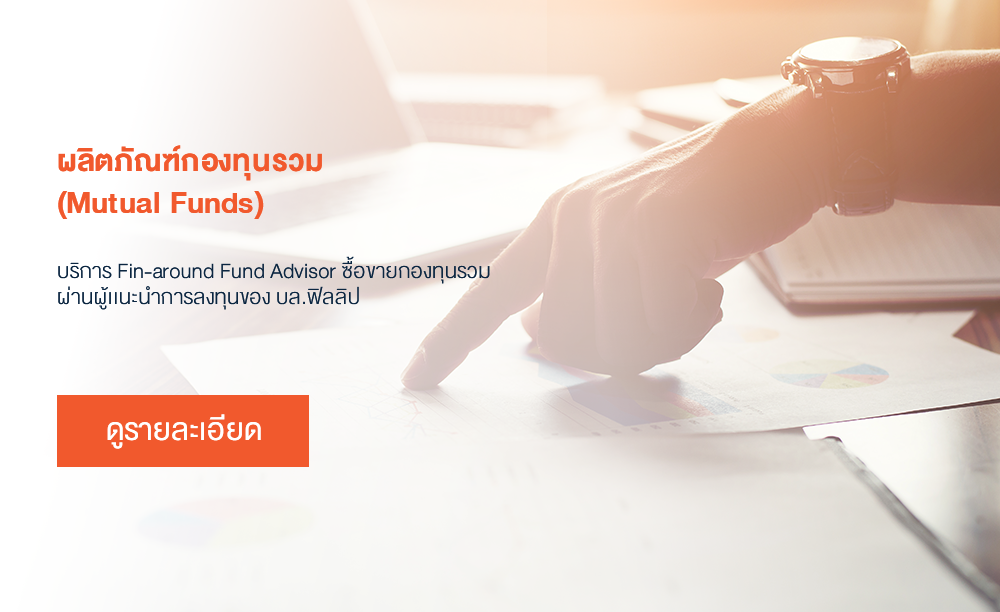 ผลิตภัณฑ์กองทุนรวม
(Mutual Funds)

บริการ Fin-around Fund Advisor ซื้อขายกองทุนรวม ผ่านผู้แนะนำการลงทุนของ บล.ฟิลลิป

ดูรายละเอียด